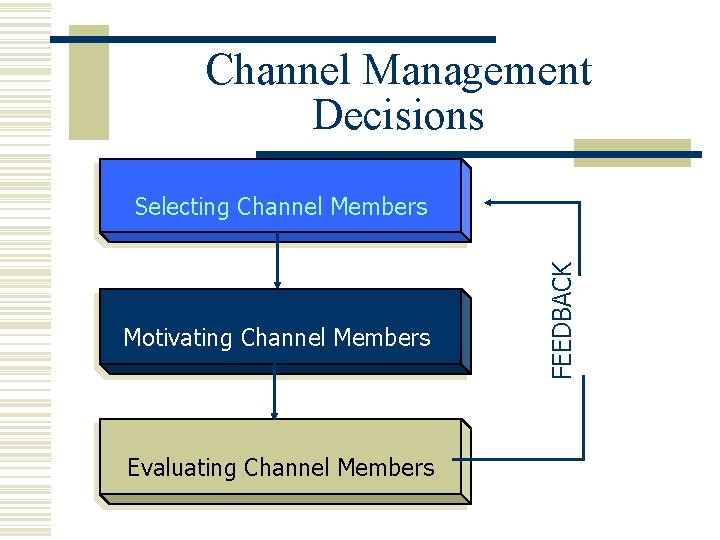 Channel Management Decisions

Selecting Channel Members

Motivating Channel Members

Evaluating Channel Members

FEEDBACK